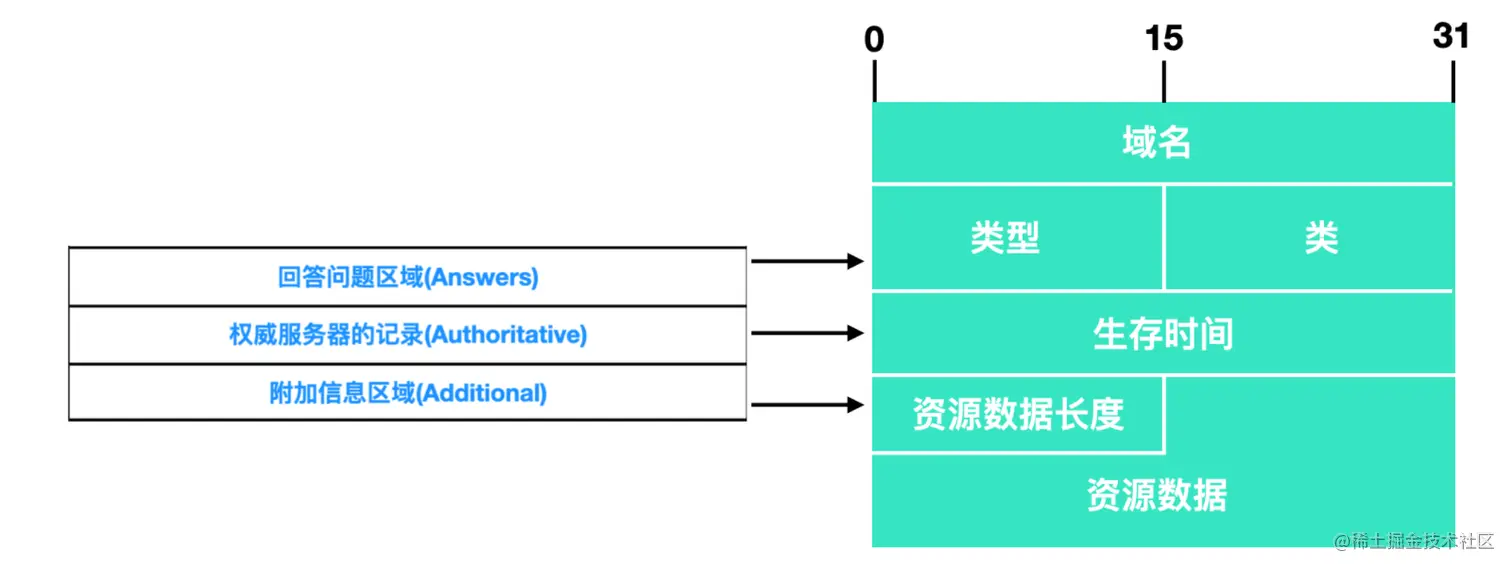 回答问题区域(Answers)
权威服务器的记录(Authoritative)
附加信息区域(Additional)

0
15
31

域名
类型
类
生存时间
资源数据长度
资源数据

@稀土掘金技术社区